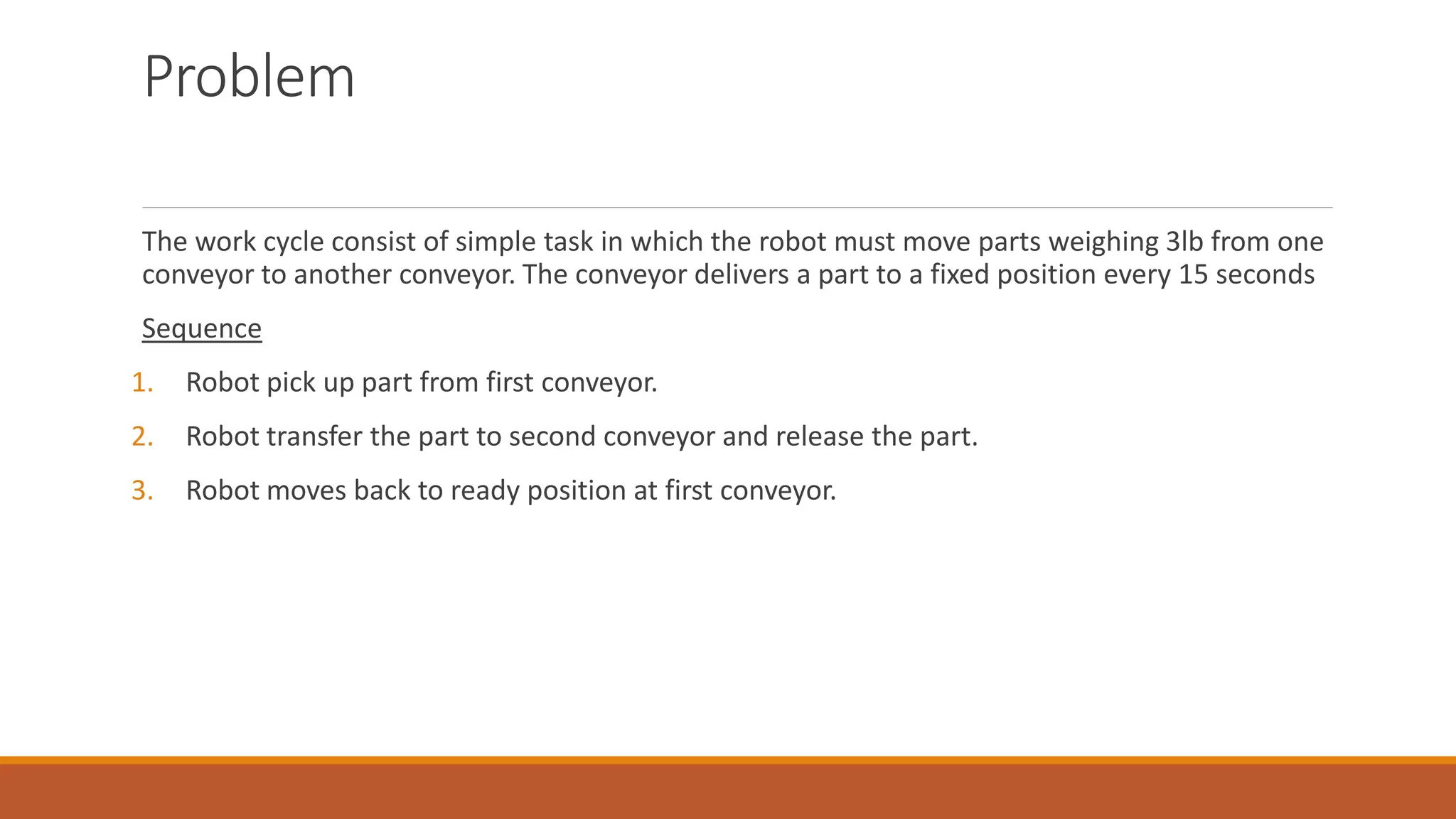 Problem

The work cycle consist of simple task in which the robot must move parts weighing 3lb from one conveyor to another conveyor. The conveyor delivers a part to a fixed position every 15 seconds

Sequence

1. Robot pick up part from first conveyor.
2. Robot transfer the part to second conveyor and release the part.
3. Robot moves back to ready position at first conveyor.